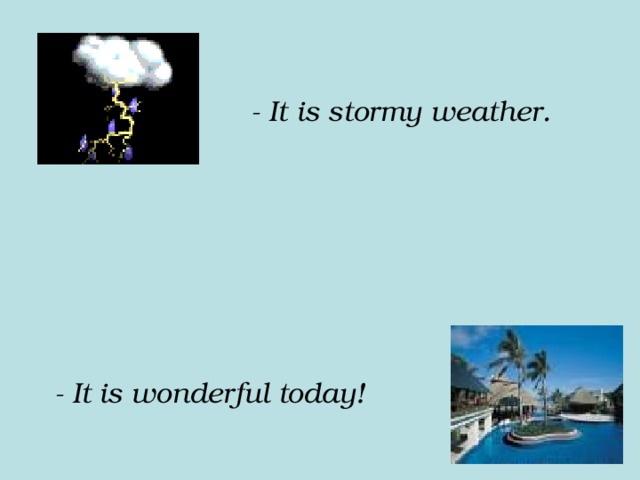 - It is stormy weather.

- It is wonderful today!